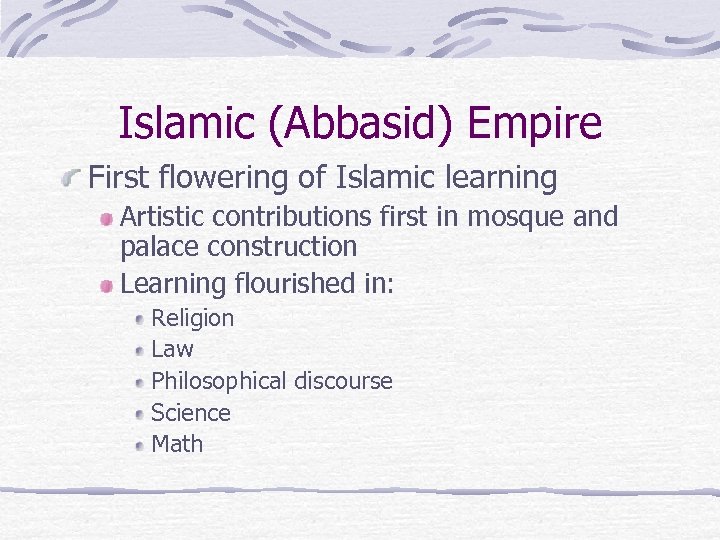 Islamic (Abbasid) Empire

First flowering of Islamic learning

Artistic contributions first in mosque and palace construction

Learning flourished in:

Religion

Law

Philosophical discourse

Science

Math